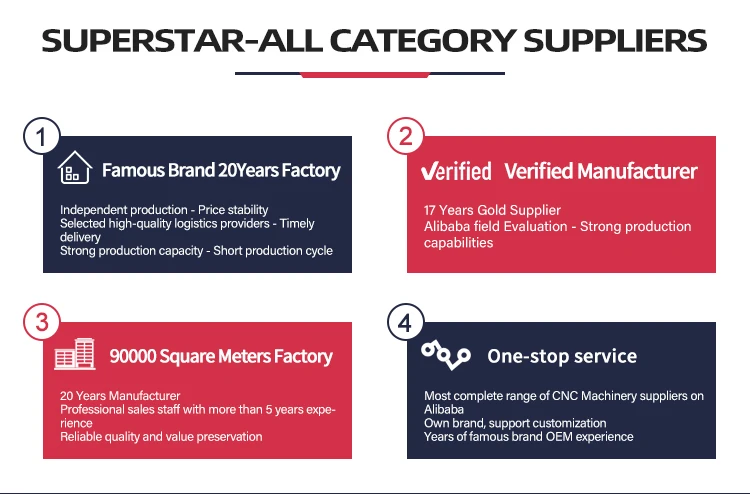 SUPERSTAR-ALL CATEGORY SUPPLIERS

1

Famous Brand 20Years Factory

Independent production - Price stability
Selected high-quality logistics providers - Timely delivery
Strong production capacity - Short production cycle

2

Verified Verified Manufacturer

17 Years Gold Supplier
Alibaba field Evaluation - Strong production capabilities

3

90000 Square Meters Factory

20 Years Manufacturer
Professional sales staff with more than 5 years experience
Reliable quality and value preservation

4

One-stop service

Most complete range of CNC Machinery suppliers on Alibaba
Own brand, support customization
Years of famous brand OEM experience